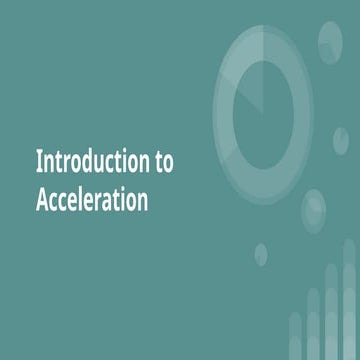 Introduction to Acceleration